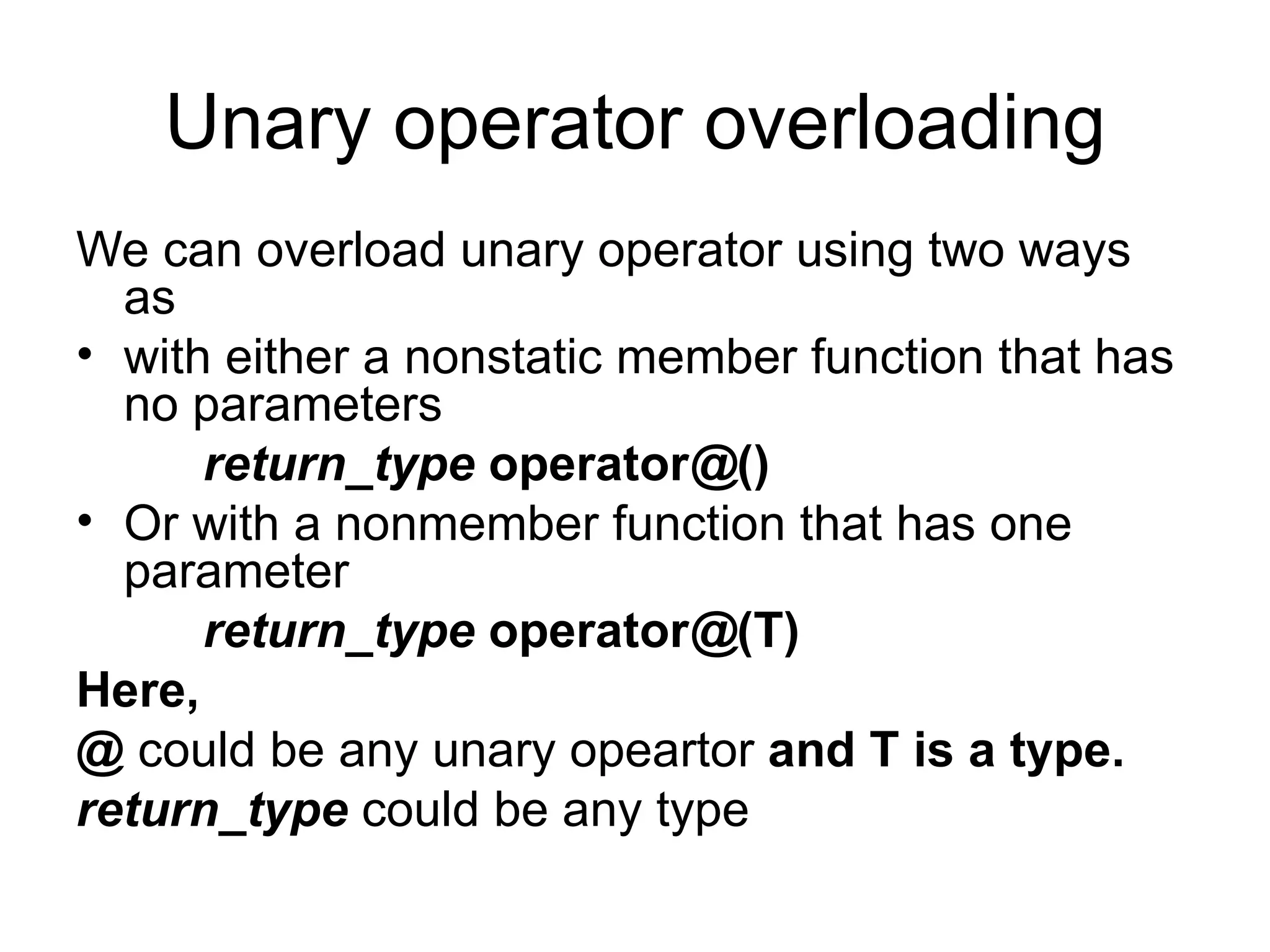 Unary operator overloading

We can overload unary operator using two ways as

• with either a nonstatic member function that has no parameters

return_type operator@()

• Or with a nonmember function that has one parameter

return_type operator@(T)

Here,

@ could be any unary opeartor and T is a type.

return_type could be any type